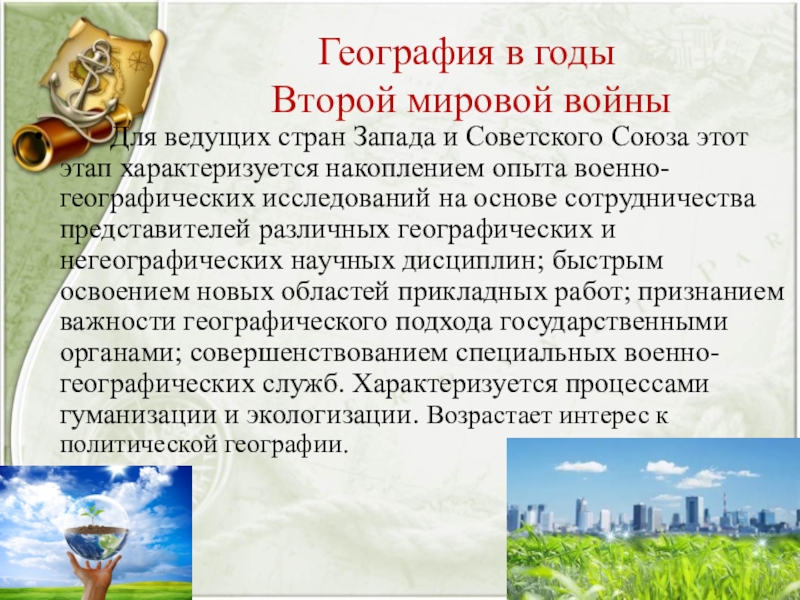 География в годы
Второй мировой войны

Для ведущих стран Запада и Советского Союза этот этап характеризуется накоплением опыта военно-географических исследований на основе сотрудничества представителей различных географических и негеографических научных дисциплин; быстрым освоением новых областей прикладных работ; признанием важности географического подхода государственными органами; совершенствованием специальных военно-географических служб. Характеризуется процессами гуманизации и экологизации. Возрастает интерес к политической географии.